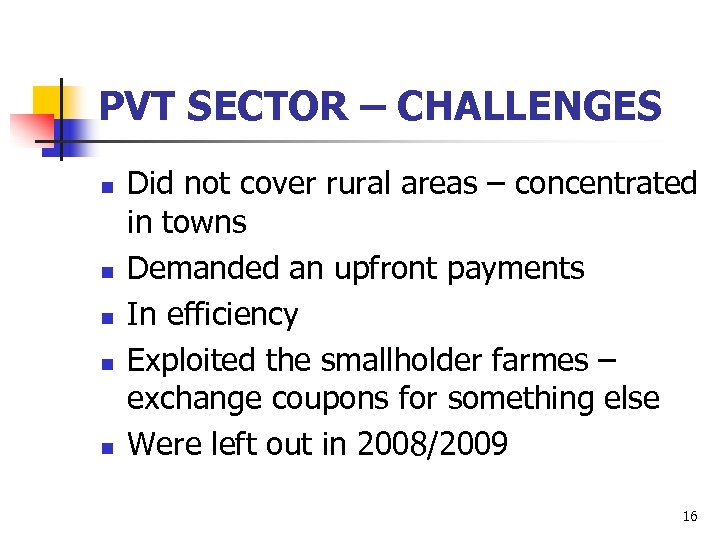 PVT SECTOR – CHALLENGES

- Did not cover rural areas – concentrated in towns
- Demanded an upfront payments
- In efficiency
- Exploited the smallholder farmes – exchange coupons for something else
- Were left out in 2008/2009

16